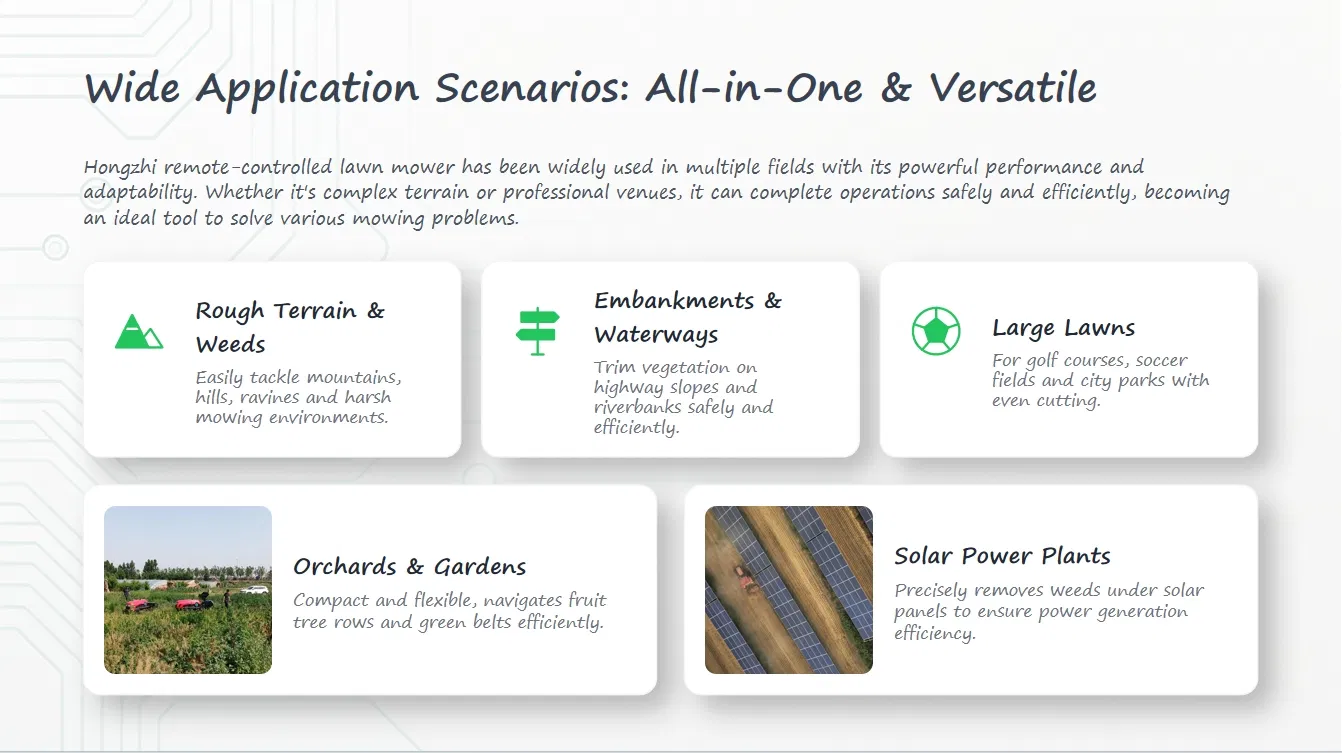 Wide Application Scenarios: All-in-One & Versatile

Hongzhi remote-controlled lawn mower has been widely used in multiple fields with its powerful performance and adaptability. Whether it's complex terrain or professional venues, it can complete operations safely and efficiently, becoming an ideal tool to solve various mowing problems.

Rough Terrain & Weeds

Easily tackle mountains, hills, ravines and harsh mowing environments.

Embankments & Waterways

Trim vegetation on highway slopes and riverbanks safely and efficiently.

Large Lawns

For golf courses, soccer fields and city parks with even cutting.

Orchards & Gardens

Compact and flexible, navigates fruit tree rows and green belts efficiently.

Solar Power Plants

Precisely removes weeds under solar panels to ensure power generation efficiency.